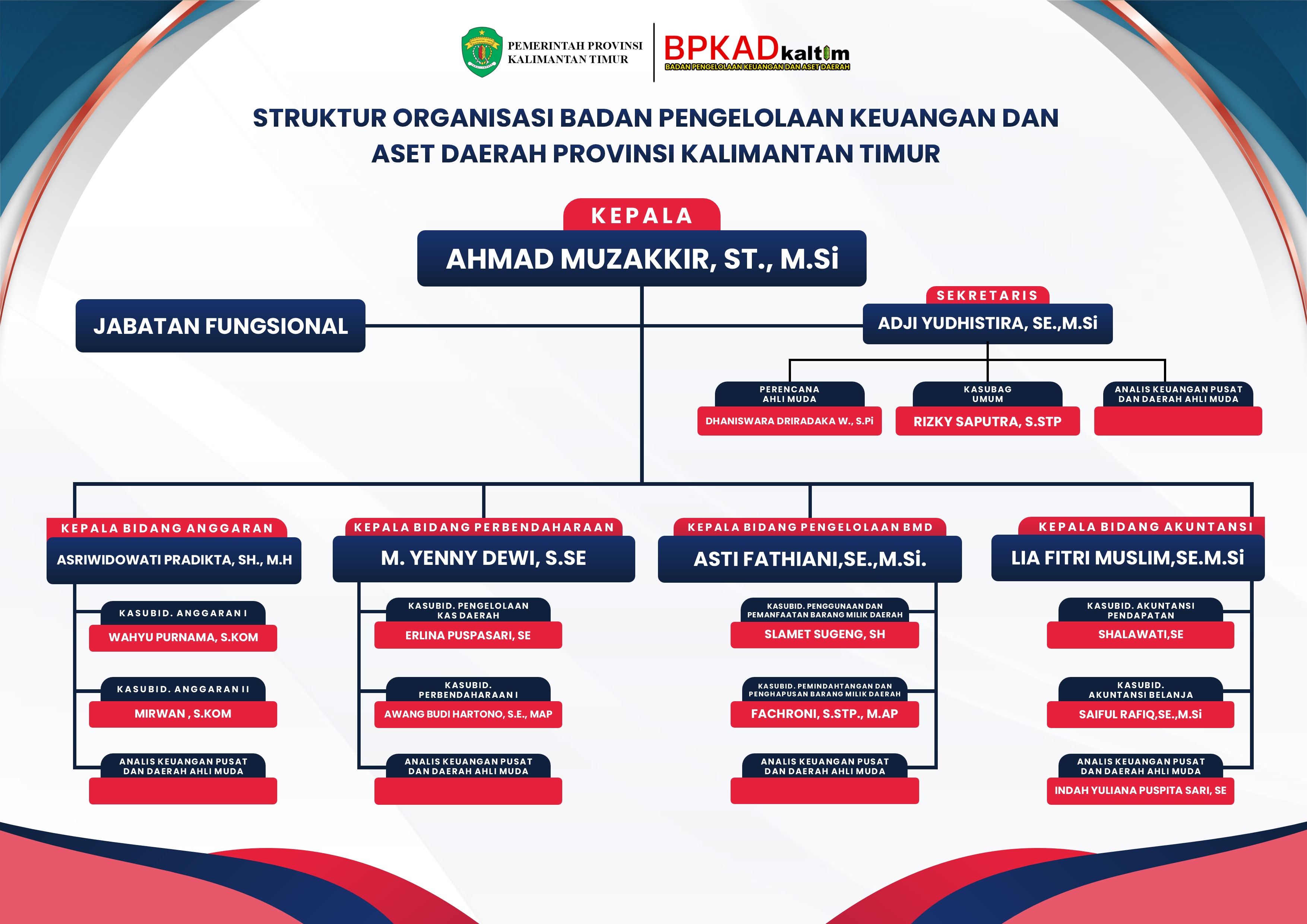 PEMERINTAH PROVINSI KALIMANTAN TIMUR

BPKADkaltim
BADAN PENGELOLAAN KEUANGAN DAN ASET DAERAH

STRUKTUR ORGANISASI BADAN PENGELOLAAN KEUANGAN DAN ASET DAERAH PROVINSI KALIMANTAN TIMUR

KEPALA
AHMAD MUZAKKIR, ST., M.Si

JABATAN FUNGSIONAL

SEKRETARIS
ADJI YUDHISTIRA, SE.,M.Si

PERENCANA AHLI MUDA
DHANISWARA DRIRADAKA W., S.Pi

KASUBAG UMUM
RIZKY SAPUTRA, S.STP

ANALIS KEUANGAN PUSAT DAN DAERAH AHLI MUDA

KEPALA BIDANG ANGGARAN
ASRIWIDOWATI PRADIKTA, SH., M.H

KASUBID. ANGGARAN I
WAHYU PURNAMA, S.KOM

KASUBID. ANGGARAN II
MIRWAN , S.KOM

ANALIS KEUANGAN PUSAT DAN DAERAH AHLI MUDA

KEPALA BIDANG PERBENDAHARAAN
M. YENNY DEWI, S.SE

KASUBID. PENGELOLAAN KAS DAERAH
ERLINA PUSPASARI, SE

KASUBID. PERBENDAHARAAN I
AWANG BUDI HARTONO, S.E., MAP

ANALIS KEUANGAN PUSAT DAN DAERAH AHLI MUDA

KEPALA BIDANG PENGELOLAAN BMD
ASTI FATHIANI,SE.,M.Si.

KASUBID. PENGGUNAAN DAN PEMANFAATAN BARANG MILIK DAERAH
SLAMET SUGENG, SH

KASUBID. PEMINDAHTANGAN DAN PENGHAPUSAN BARANG MILIK DAERAH
FACHRONI, S.STP., M.AP

ANALIS KEUANGAN PUSAT DAN DAERAH AHLI MUDA

KEPALA BIDANG AKUNTANSI
LIA FITRI MUSLIM,SE.M.Si

KASUBID. AKUNTANSI PENDAPATAN
SHALAWATI,SE

KASUBID. AKUNTANSI BELANJA
SAIFUL RAFIQ,SE.,M.Si

ANALIS KEUANGAN PUSAT DAN DAERAH AHLI MUDA
INDAH YULIANA PUSPITA SARI, SE